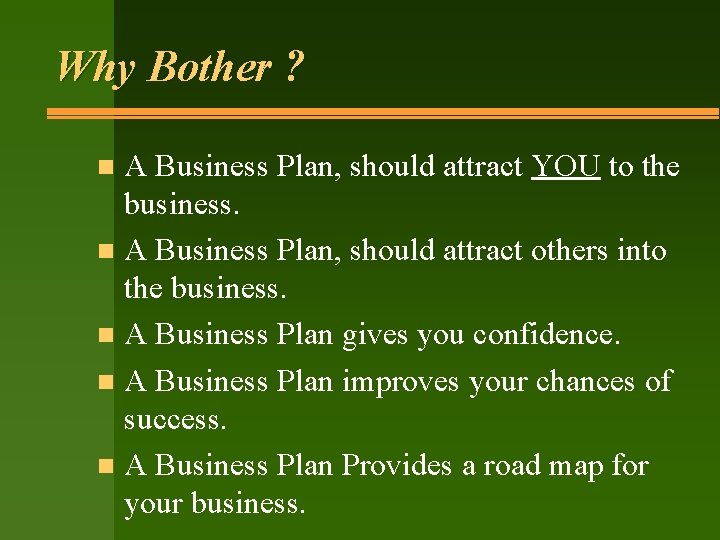 Why Bother ?

- A Business Plan, should attract YOU to the business.
- A Business Plan, should attract others into the business.
- A Business Plan gives you confidence.
- A Business Plan improves your chances of success.
- A Business Plan Provides a road map for your business.